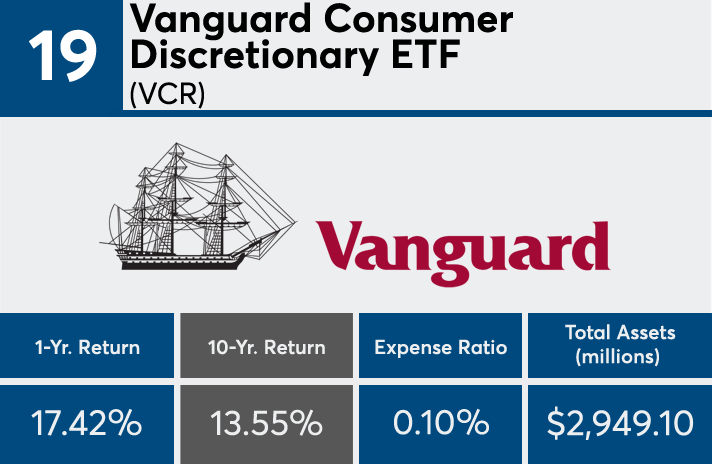 19

Vanguard Consumer Discretionary ETF
(VCR)

Vanguard

| 1-Yr. Return | 10-Yr. Return | Expense Ratio | Total Assets (millions) |
|---|---|---|---|
| 17.42% | 13.55% | 0.10% | $2,949.10 |